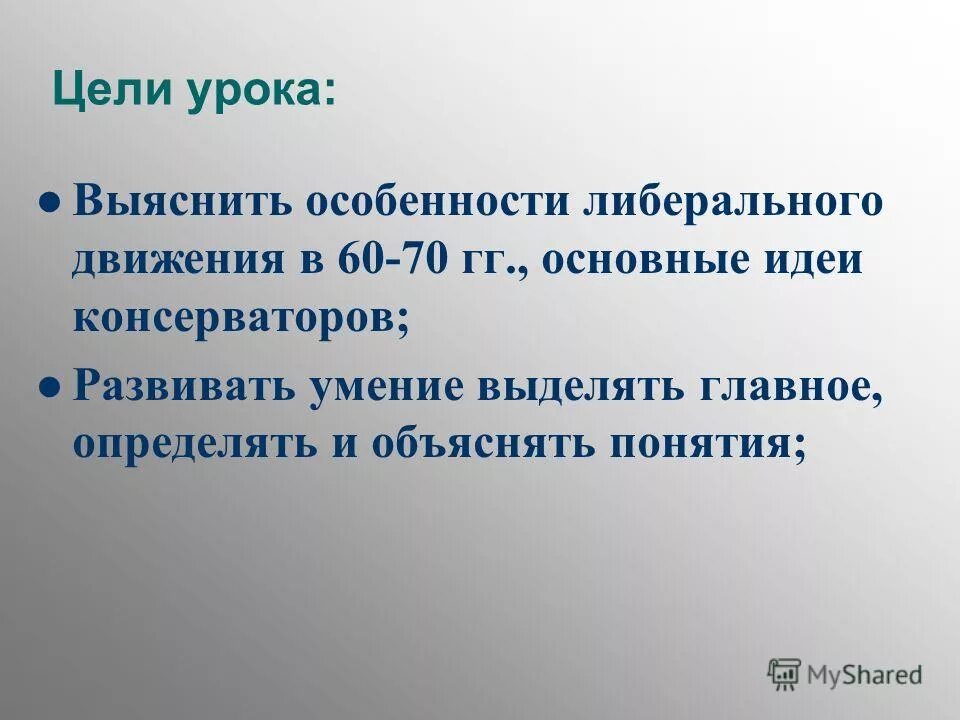 Цели урока:

● Выяснить особенности либерального движения в 60-70 гг., основные идеи консерваторов;

● Развивать умение выделять главное, определять и объяснять понятия;

MyShared